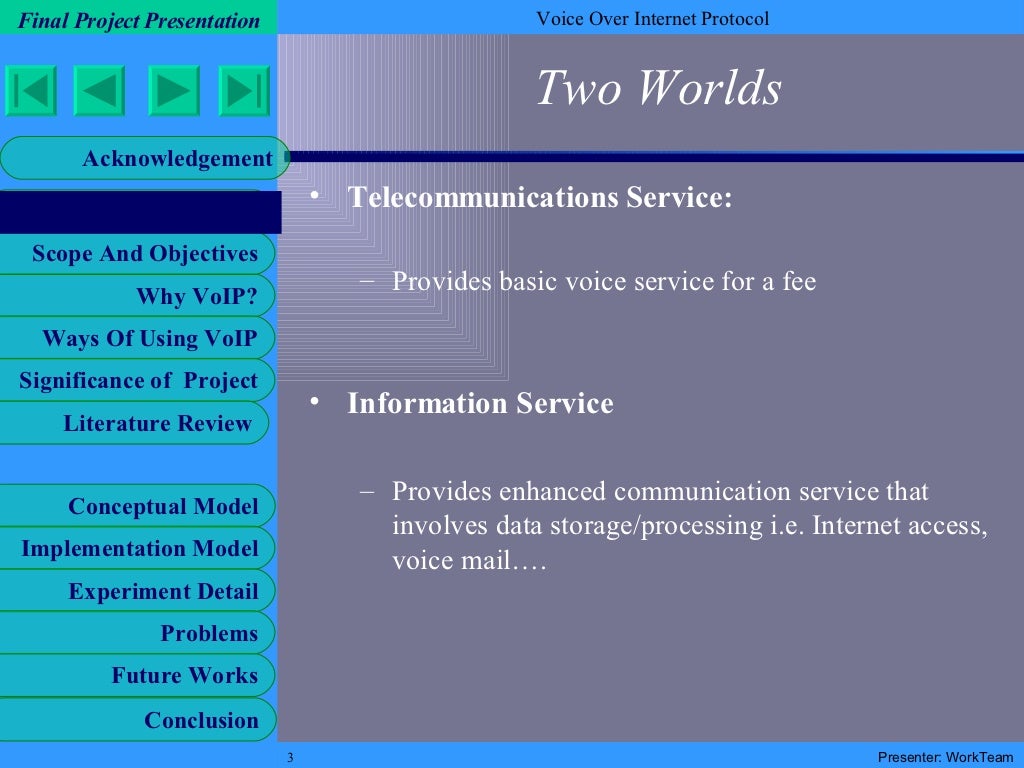 Final Project Presentation

Voice Over Internet Protocol

Acknowledgement

Scope And Objectives

Why VoIP?

Ways Of Using VoIP

Significance of Project

Literature Review

Conceptual Model

Implementation Model

Experiment Detail

Problems

Future Works

Conclusion

Two Worlds

• Telecommunications Service:

– Provides basic voice service for a fee

• Information Service

– Provides enhanced communication service that involves data storage/processing i.e. Internet access, voice mail….

3

Presenter: WorkTeam